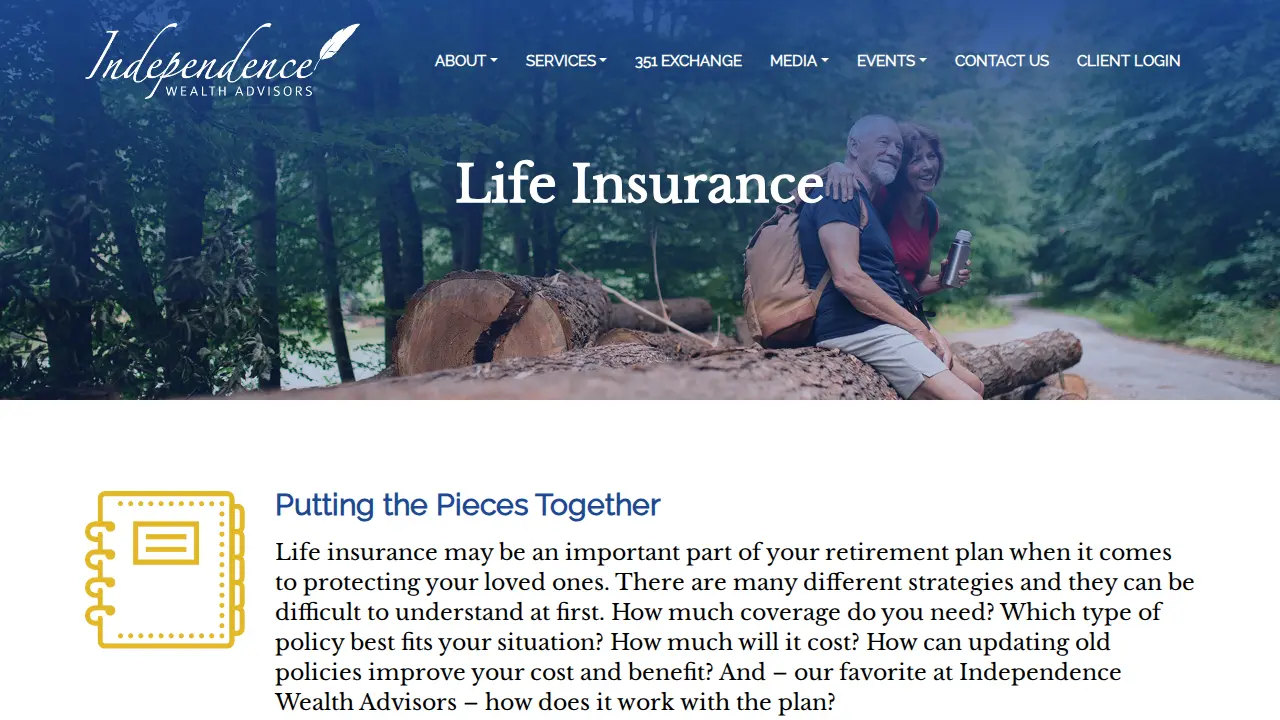 Independence
WEALTH ADVISORS

ABOUT SERVICES 351 EXCHANGE MEDIA EVENTS CONTACT US CLIENT LOGIN

Life Insurance

Putting the Pieces Together

Life insurance may be an important part of your retirement plan when it comes to protecting your loved ones. There are many different strategies and they can be difficult to understand at first. How much coverage do you need? Which type of policy best fits your situation? How much will it cost? How can updating old policies improve your cost and benefit? And – our favorite at Independence Wealth Advisors – how does it work with the plan?